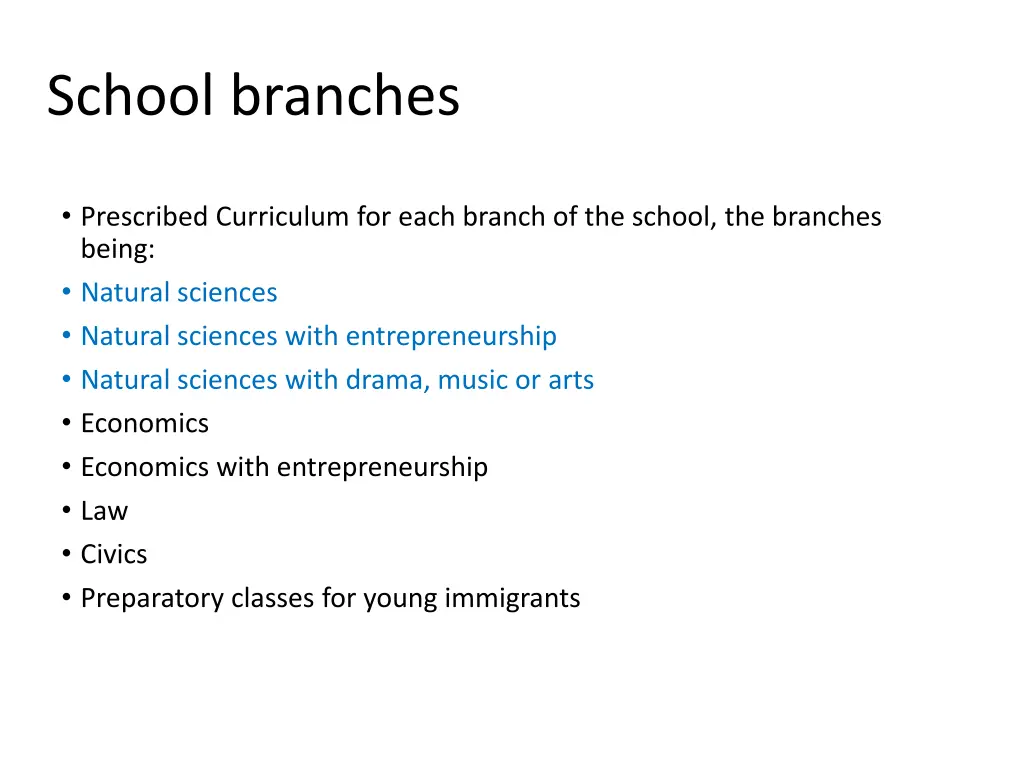 School branches

• Prescribed Curriculum for each branch of the school, the branches being:
• Natural sciences
• Natural sciences with entrepreneurship
• Natural sciences with drama, music or arts
• Economics
• Economics with entrepreneurship
• Law
• Civics
• Preparatory classes for young immigrants